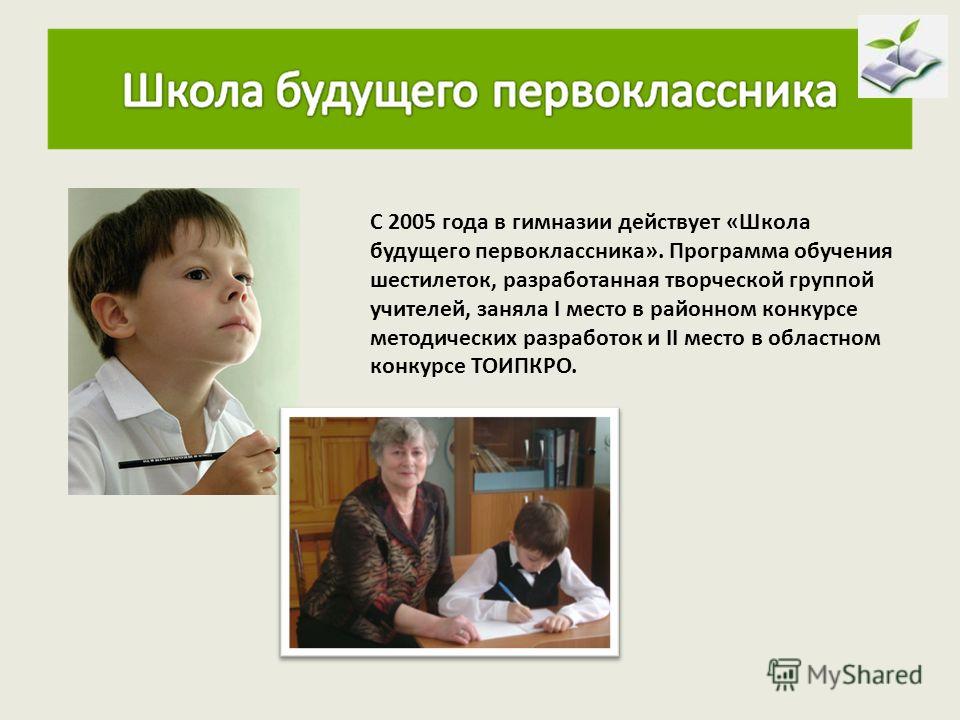 Школа будущего первоклассника

С 2005 года в гимназии действует «Школа будущего первоклассника». Программа обучения шестилеток, разработанная творческой группой учителей, заняла I место в районном конкурсе методических разработок и II место в областном конкурсе ТОИПКРО.

MyShared